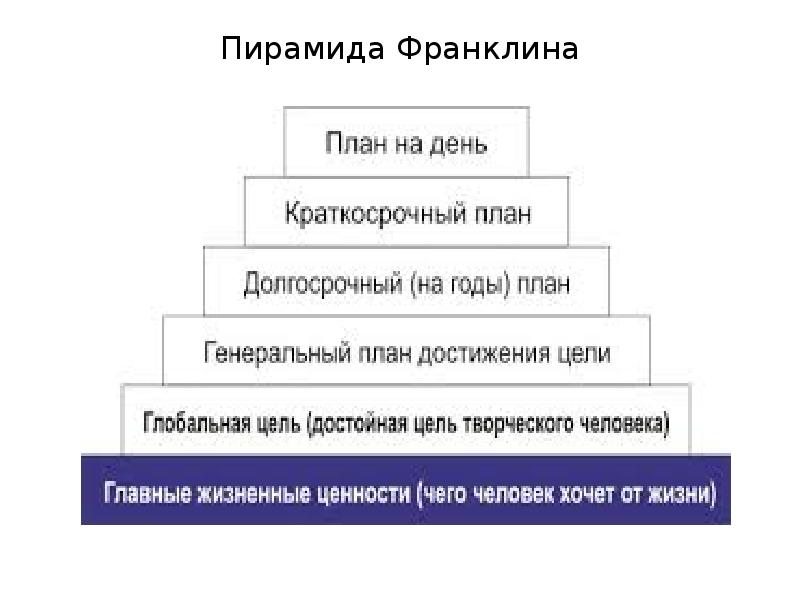 Пирамида Франклина

План на день

Краткосрочный план

Долгосрочный (на годы) план

Генеральный план достижения цели

Глобальная цель (достойная цель творческого человека)

Главные жизненные ценности (чего человек хочет от жизни)